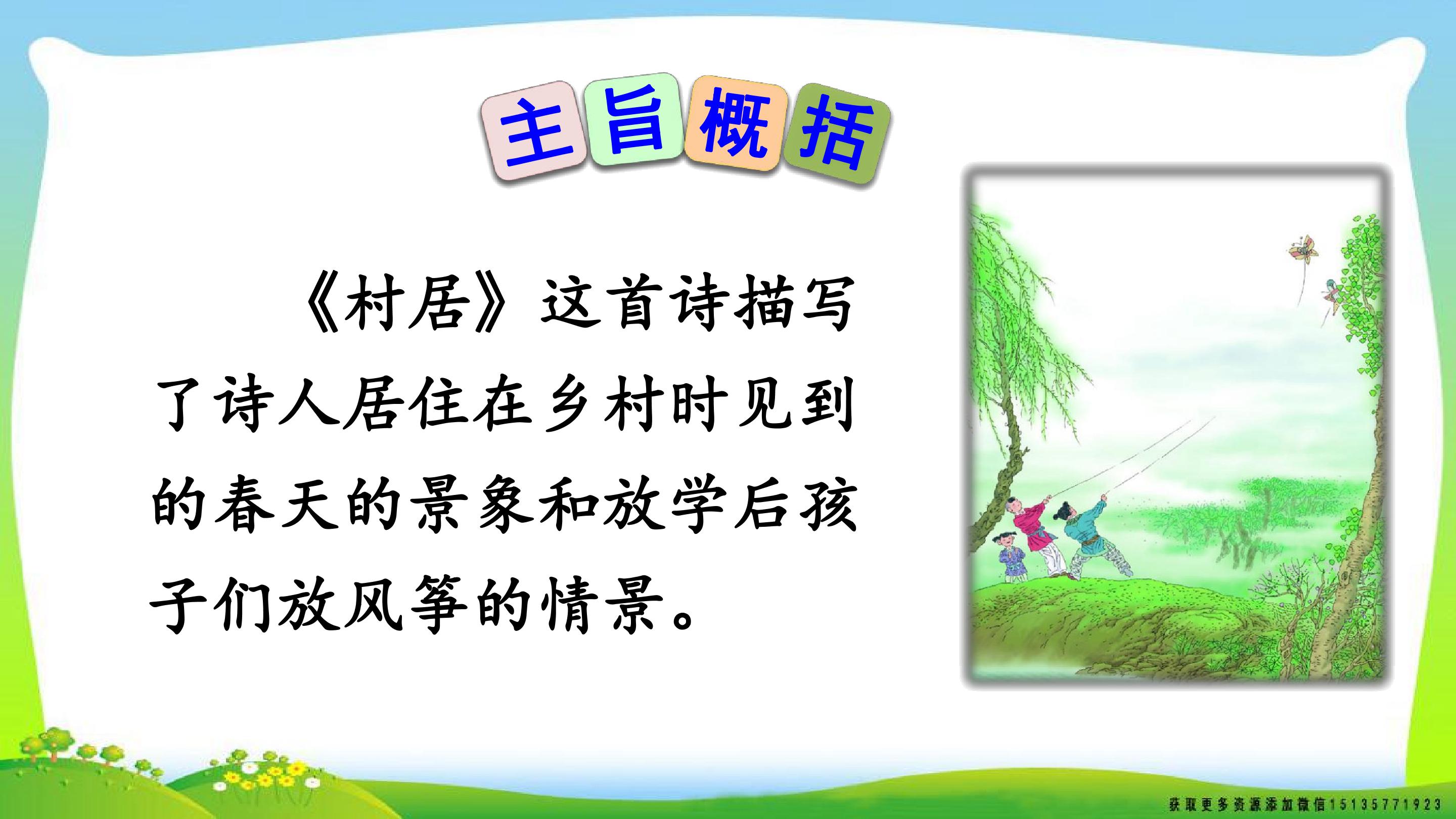 主旨概括

《村居》这首诗描写了诗人居住在乡村时见到的春天的景象和放学后孩子们放风筝的情景。

获取更多资源添加微信15135771923